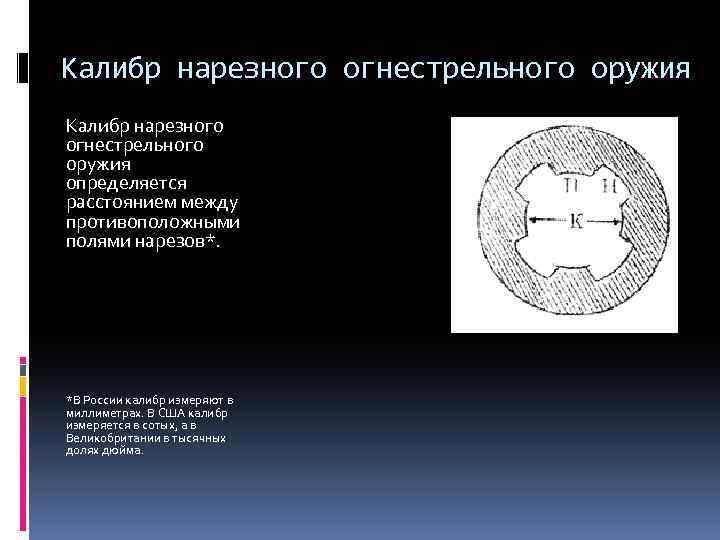 Калибр нарезного огнестрельного оружия

Калибр нарезного огнестрельного оружия определяется расстоянием между противоположными полями нарезов*.

П Н

К

*В России калибр измеряют в миллиметрах. В США калибр измеряется в сотых, а в Великобритании в тысячных долях дюйма.